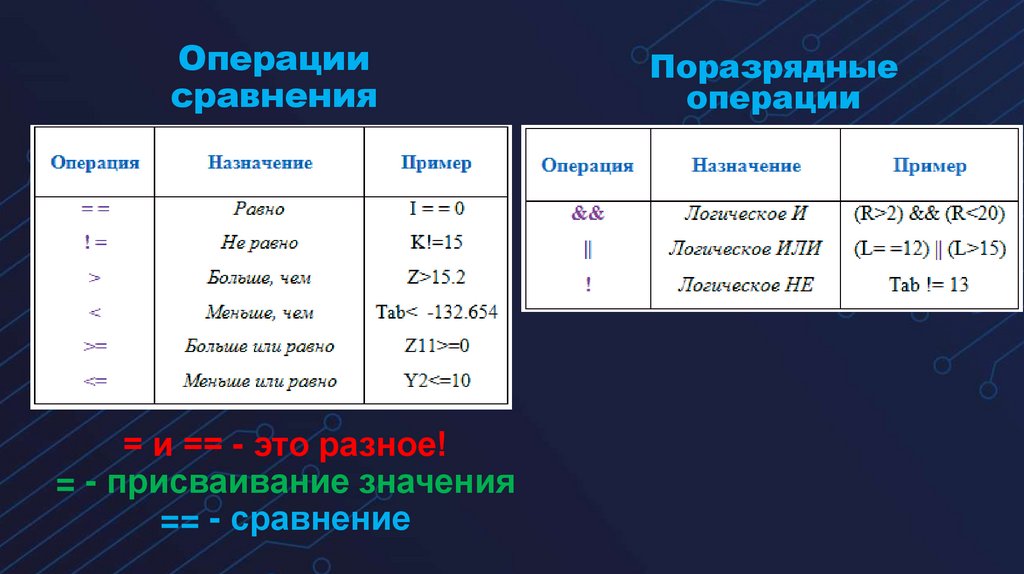 Операции сравнения

| Операция | Назначение | Пример |
|---|---|---|
| = = | Равно | I = = 0 |
| ! = | Не равно | K!=15 |
| > | Больше, чем | Z>15.2 |
| < | Меньше, чем | Tab< -132.654 |
| >= | Больше или равно | Z11>=0 |
| <= | Меньше или равно | Y2<=10 |

= и == - это разное!
= - присваивание значения
== - сравнение

Поразрядные операции

| Операция | Назначение | Пример |
|---|---|---|
| && | Логическое И | (R>2) && (R<20) |
| \|\| | Логическое ИЛИ | (L= =12) \|\| (L>15) |
| ! | Логическое НЕ | Tab != 13 |